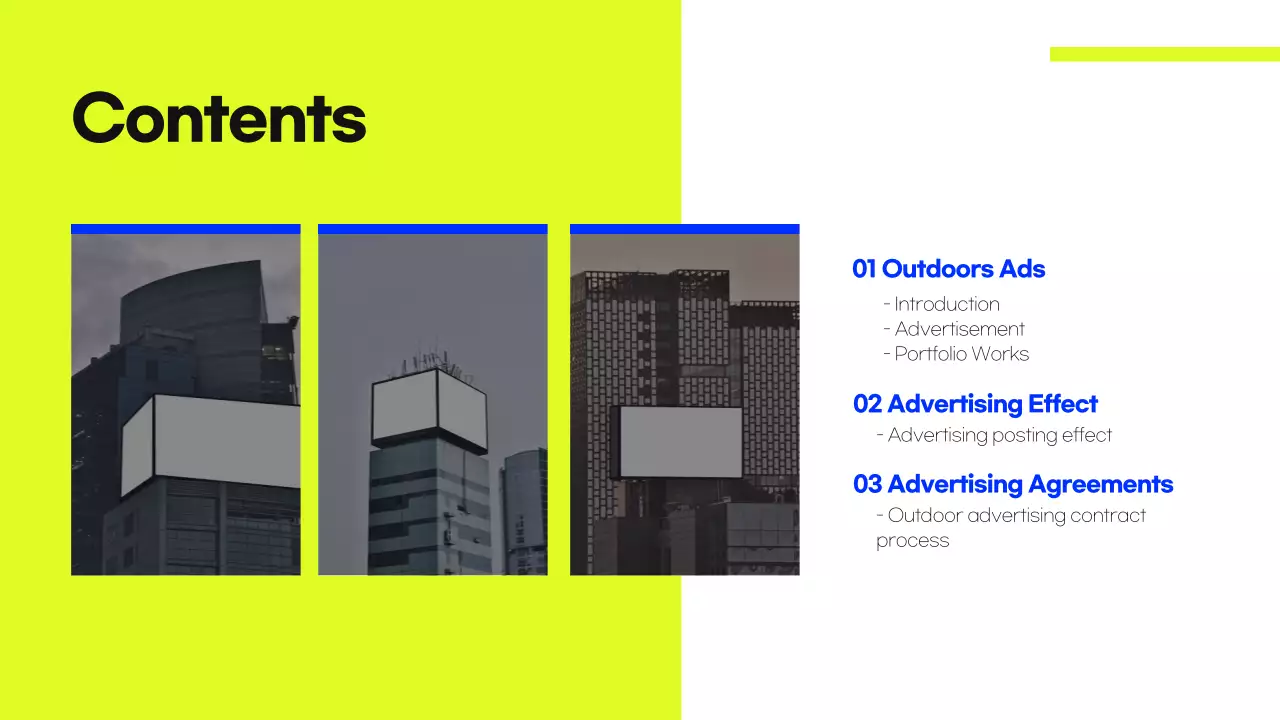 Contents

01 Outdoors Ads
- Introduction
- Advertisement
- Portfolio Works

02 Advertising Effect
- Advertising posting effect

03 Advertising Agreements
- Outdoor advertising contract process